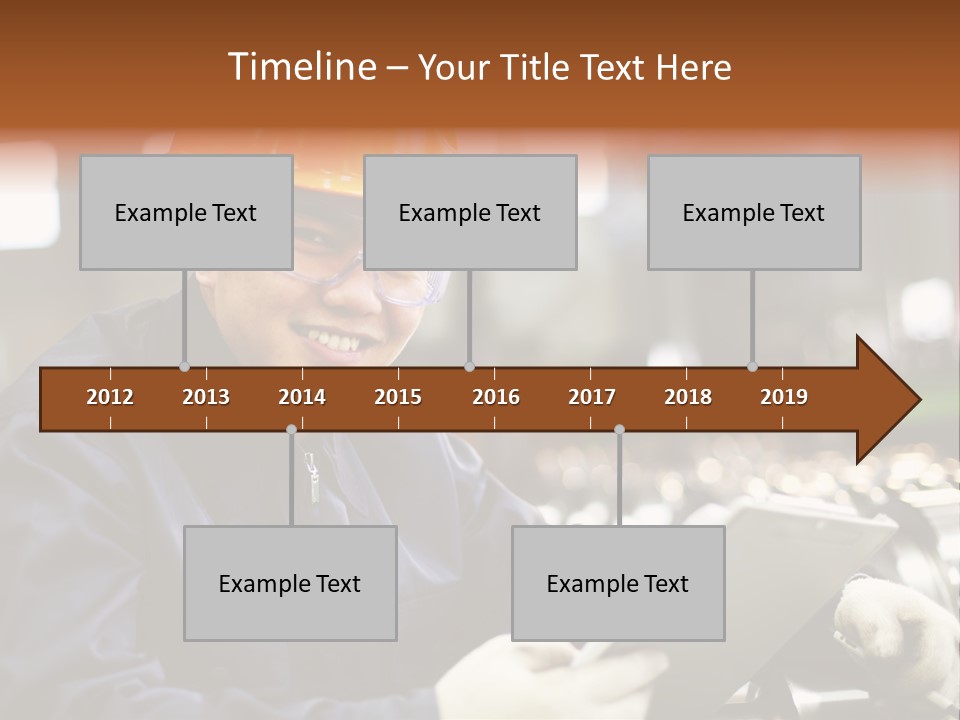 Timeline – Your Title Text Here

Example Text

Example Text

Example Text

2012 2013 2014 2015 2016 2017 2018 2019

Example Text

Example Text